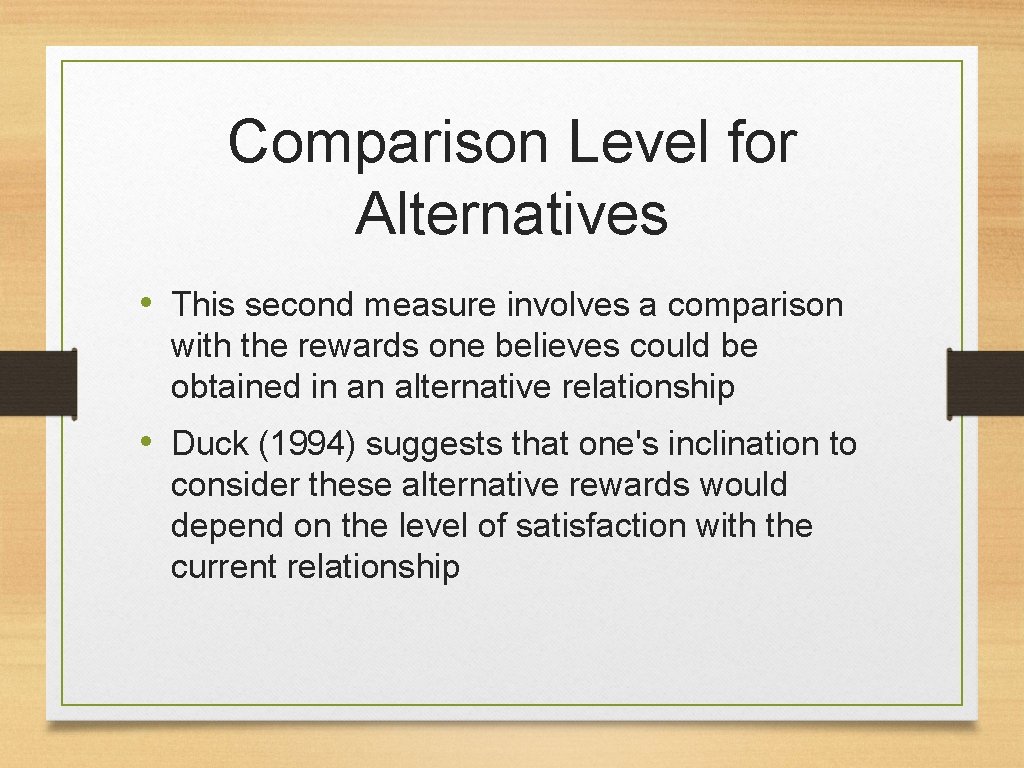 Comparison Level for Alternatives

• This second measure involves a comparison with the rewards one believes could be obtained in an alternative relationship

• Duck (1994) suggests that one's inclination to consider these alternative rewards would depend on the level of satisfaction with the current relationship